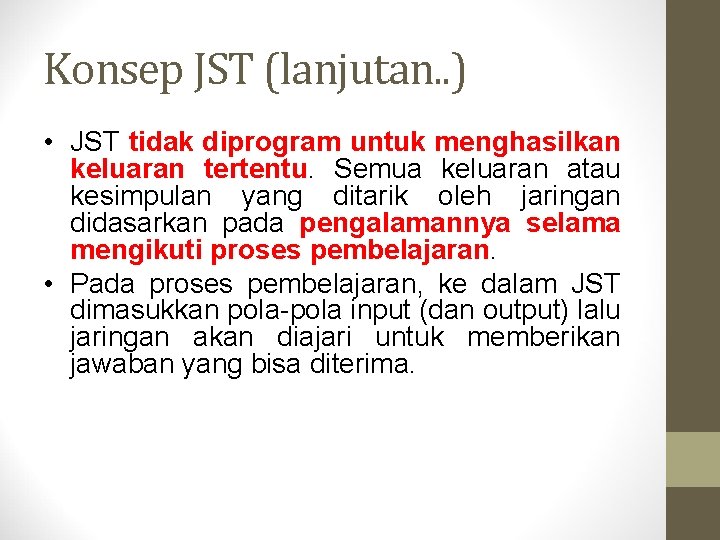 Konsep JST (lanjutan..)

• JST tidak diprogram untuk menghasilkan keluaran tertentu. Semua keluaran atau kesimpulan yang ditarik oleh jaringan didasarkan pada pengalamannya selama mengikuti proses pembelajaran.

• Pada proses pembelajaran, ke dalam JST dimasukkan pola-pola input (dan output) lalu jaringan akan diajari untuk memberikan jawaban yang bisa diterima.